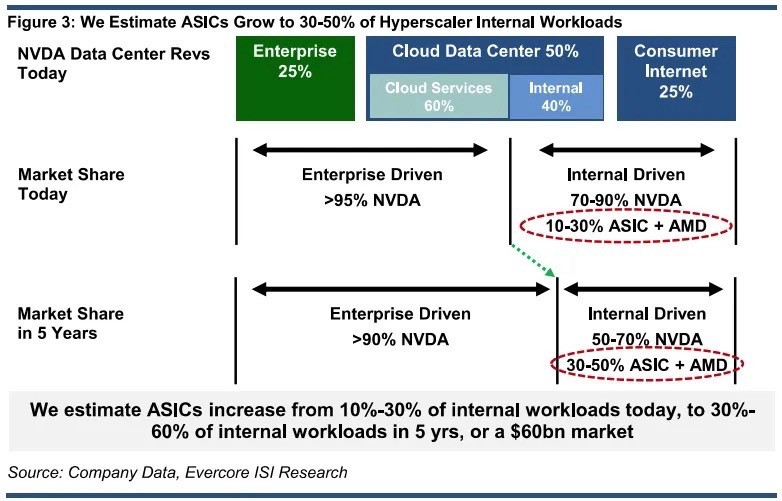 Figure 3: We Estimate ASICs Grow to 30-50% of Hyperscaler Internal Workloads

NVDA Data Center Revs Today

Enterprise 25%

Cloud Data Center 50%

Cloud Services 60%

Internal 40%

Consumer Internet 25%

Market Share Today

Enterprise Driven >95% NVDA

Internal Driven 70-90% NVDA 10-30% ASIC + AMD

Market Share in 5 Years

Enterprise Driven >90% NVDA

Internal Driven 50-70% NVDA 30-50% ASIC + AMD

We estimate ASICs increase from 10%-30% of internal workloads today, to 30%-60% of internal workloads in 5 yrs, or a $60bn market

Source: Company Data, Evercore ISI Research